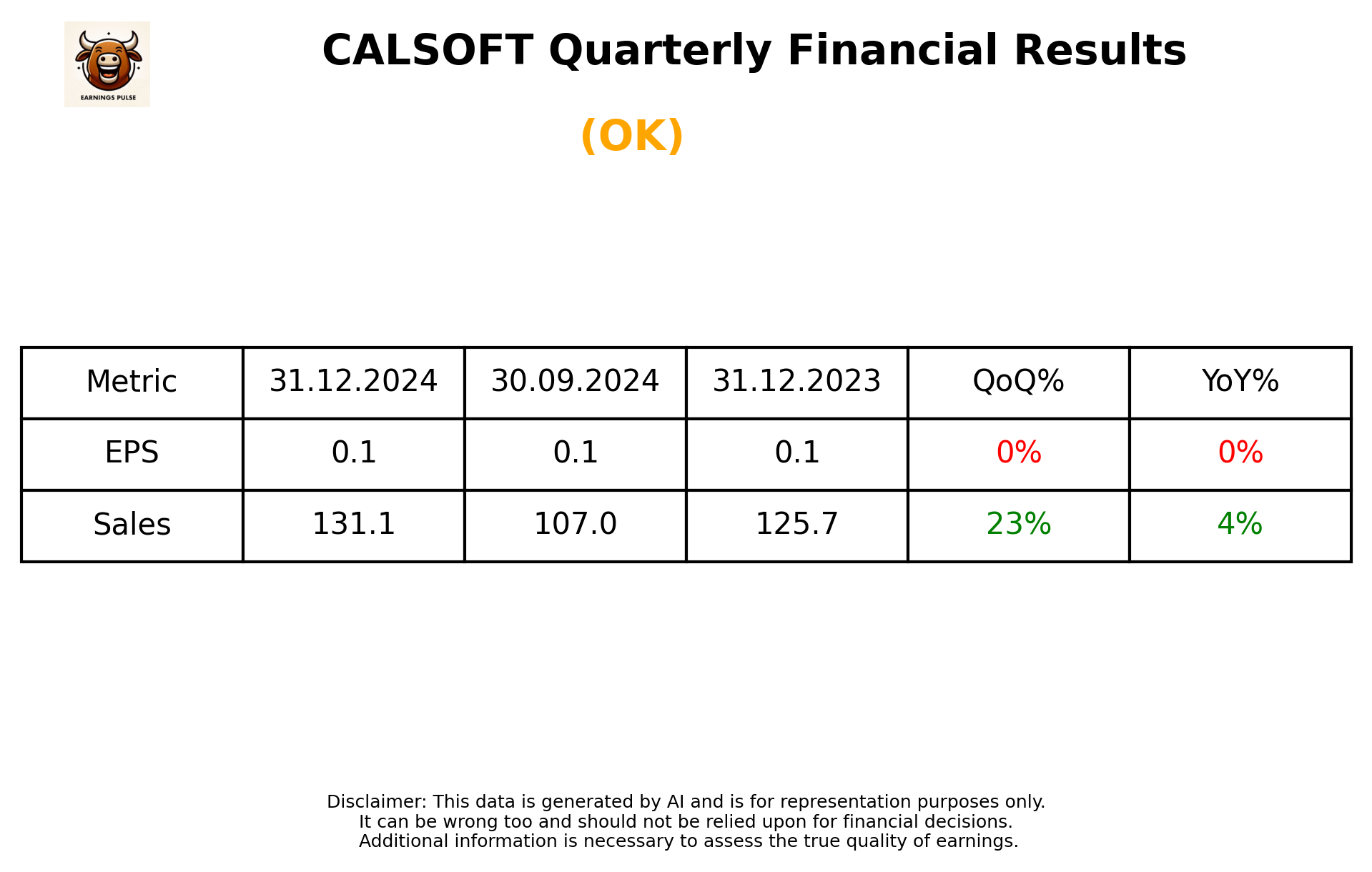 EARNINGS PULSE

CALSOFT Quarterly Financial Results

(OK)

| Metric | 31.12.2024 | 30.09.2024 | 31.12.2023 | QoQ% | YoY% |
|---|---|---|---|---|---|
| EPS | 0.1 | 0.1 | 0.1 | 0% | 0% |
| Sales | 131.1 | 107.0 | 125.7 | 23% | 4% |

Disclaimer: This data is generated by AI and is for representation purposes only.
It can be wrong too and should not be relied upon for financial decisions.
Additional information is necessary to assess the true quality of earnings.